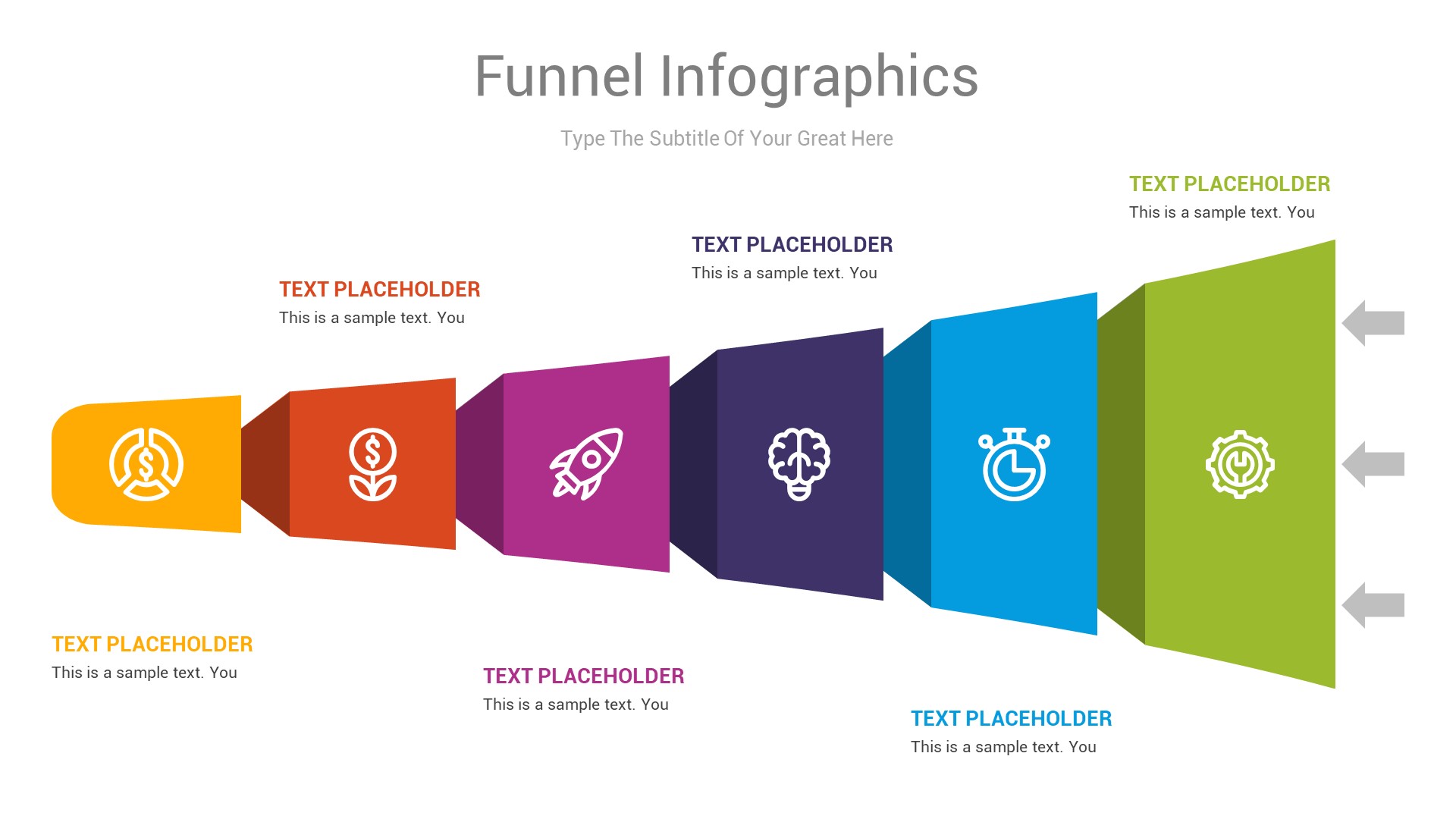 Funnel Infographics

Type The Subtitle Of Your Great Here

TEXT PLACEHOLDER
This is a sample text. You

TEXT PLACEHOLDER
This is a sample text. You

TEXT PLACEHOLDER
This is a sample text. You

TEXT PLACEHOLDER
This is a sample text. You

TEXT PLACEHOLDER
This is a sample text. You

TEXT PLACEHOLDER
This is a sample text. You